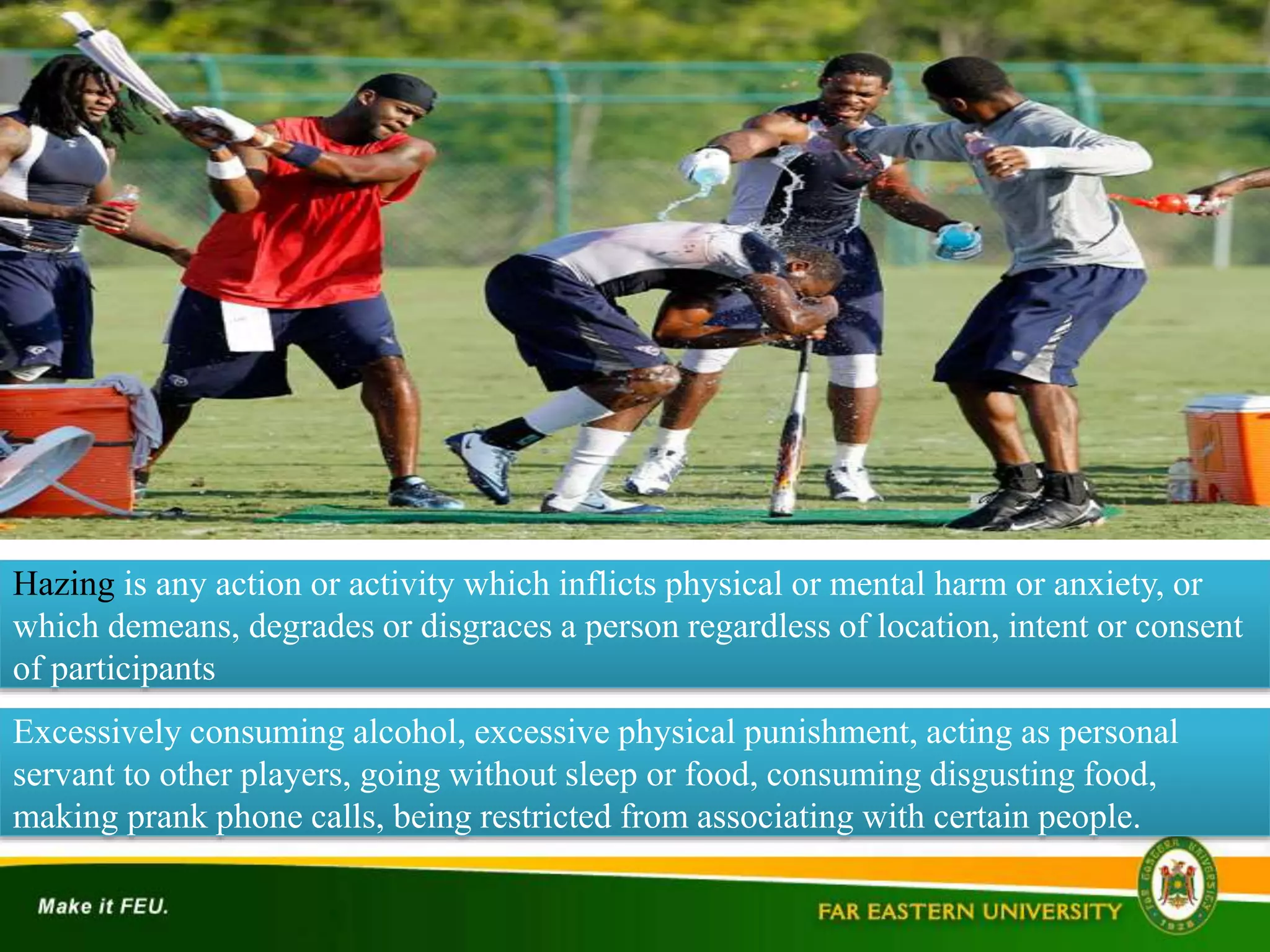 Hazing is any action or activity which inflicts physical or mental harm or anxiety, or which demeans, degrades or disgraces a person regardless of location, intent or consent of participants

Excessively consuming alcohol, excessive physical punishment, acting as personal servant to other players, going without sleep or food, consuming disgusting food, making prank phone calls, being restricted from associating with certain people.

Make it FEU.

FAR EASTERN UNIVERSITY

FAR EASTERN UNIVERSITY 1928